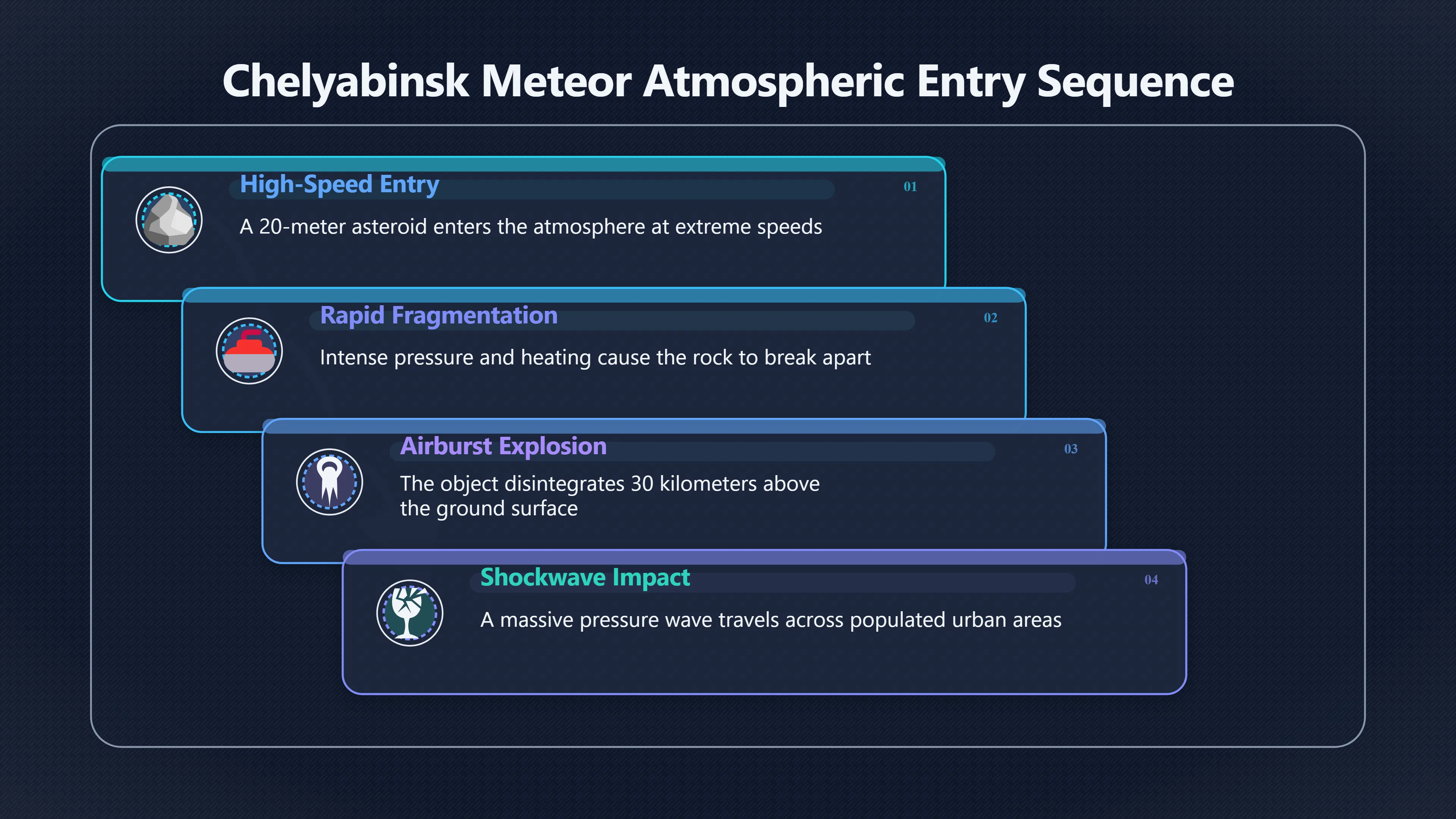 Chelyabinsk Meteor Atmospheric Entry Sequence

High-Speed Entry

01

A 20-meter asteroid enters the atmosphere at extreme speeds

Rapid Fragmentation

02

Intense pressure and heating cause the rock to break apart

Airburst Explosion

03

The object disintegrates 30 kilometers above the ground surface

Shockwave Impact

04

A massive pressure wave travels across populated urban areas